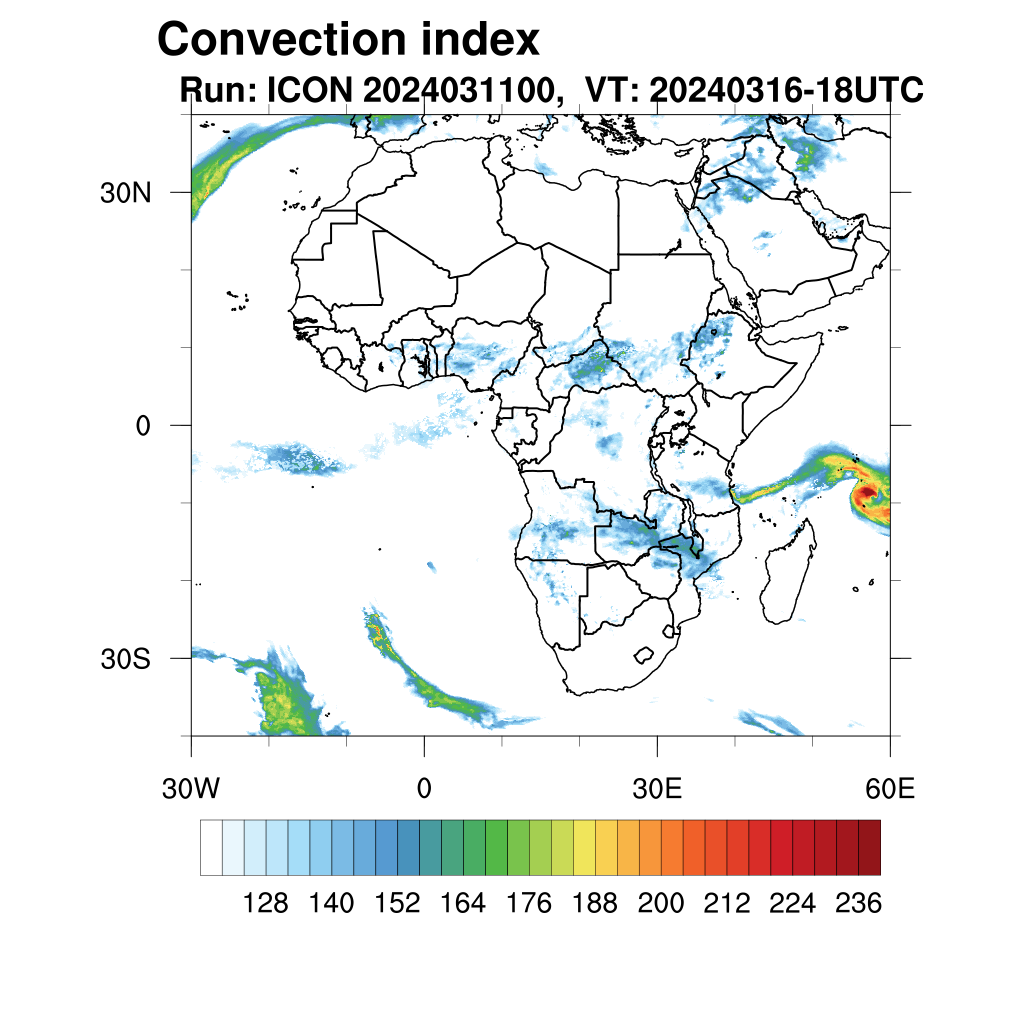 Convection index
Run: ICON 2024031100, VT: 20240316-18UTC

30N
0
30S

30W
0
30E
60E

128 140 152 164 176 188 200 212 224 236